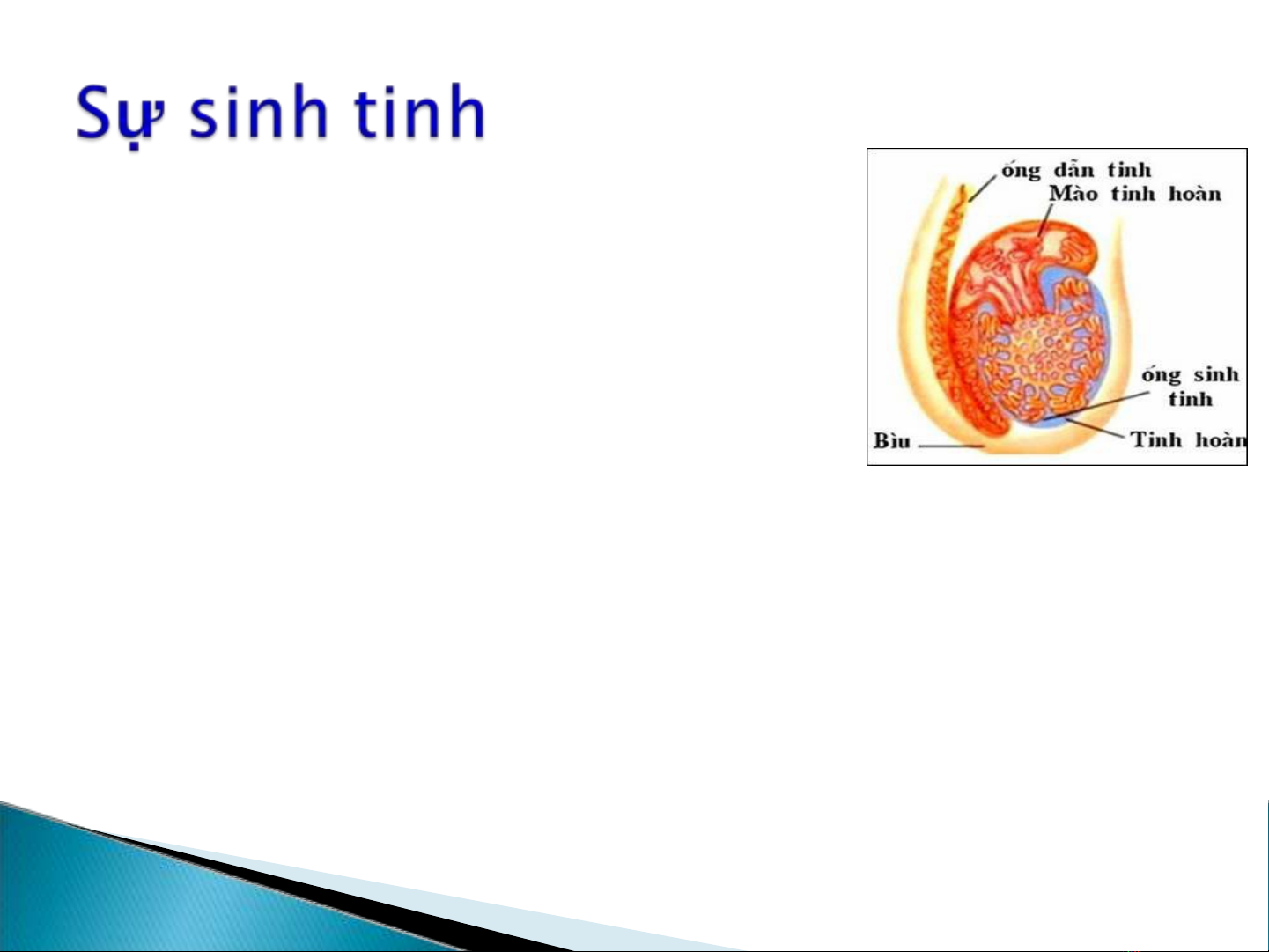 Sự sinh tinh

ống dẫn tinh
Mào tinh hoàn
ống sinh tinh
Bìu
Tinh hoàn